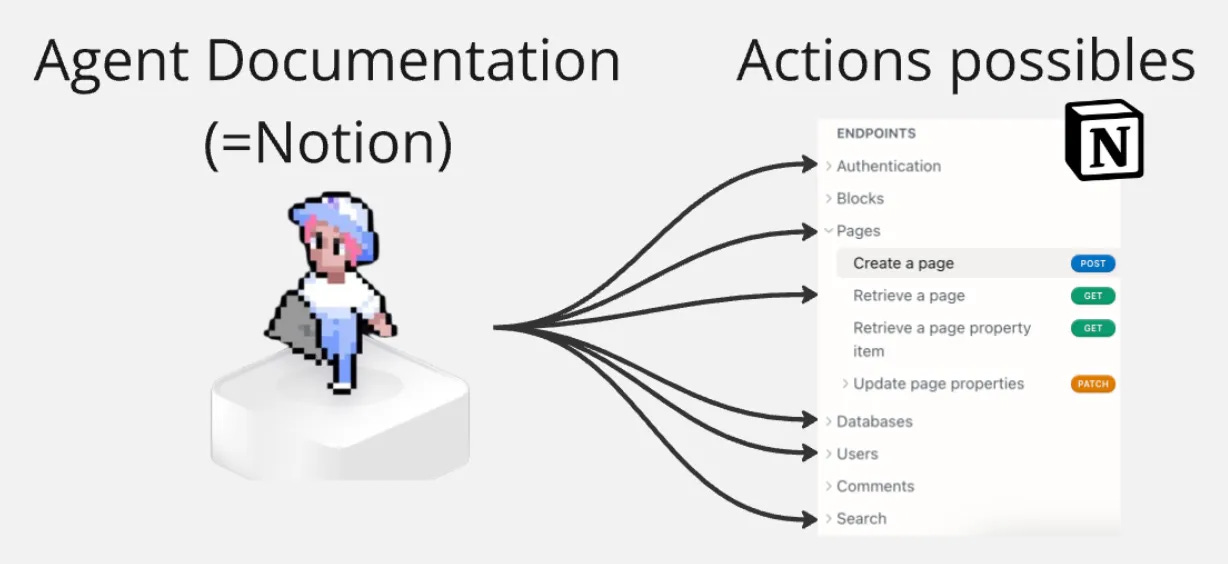 Agent Documentation (=Notion)

Actions possibles

N

ENDPOINTS
Authentication
Blocks
Pages
Create a page POST
Retrieve a page GET
Retrieve a page property item GET
Update page properties PATCH
Databases
Users
Comments
Search